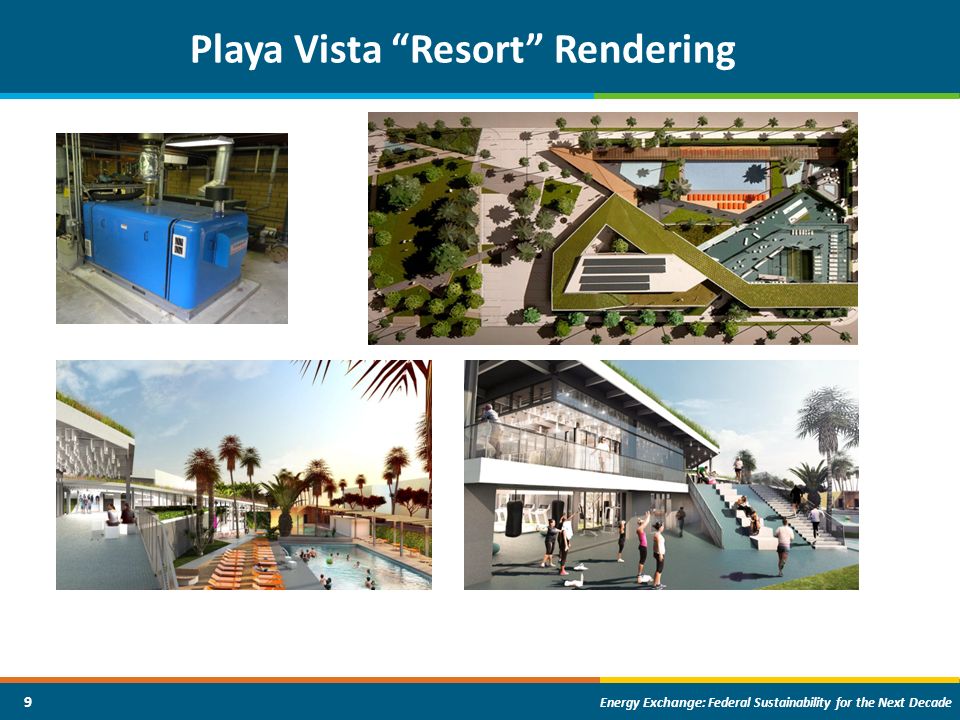 Playa Vista “Resort” Rendering

9

Energy Exchange: Federal Sustainability for the Next Decade